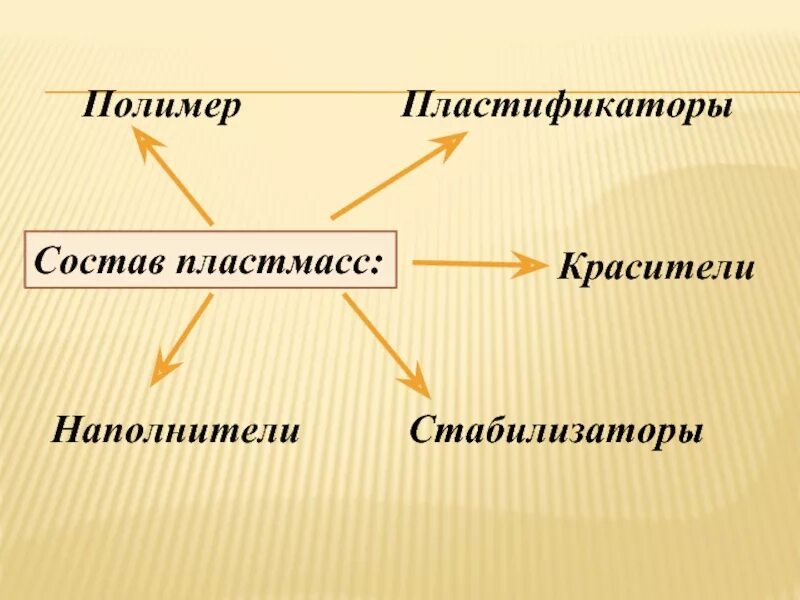 Полимер

Пластификаторы

Состав пластмасс:

Красители

Наполнители

Стабилизаторы